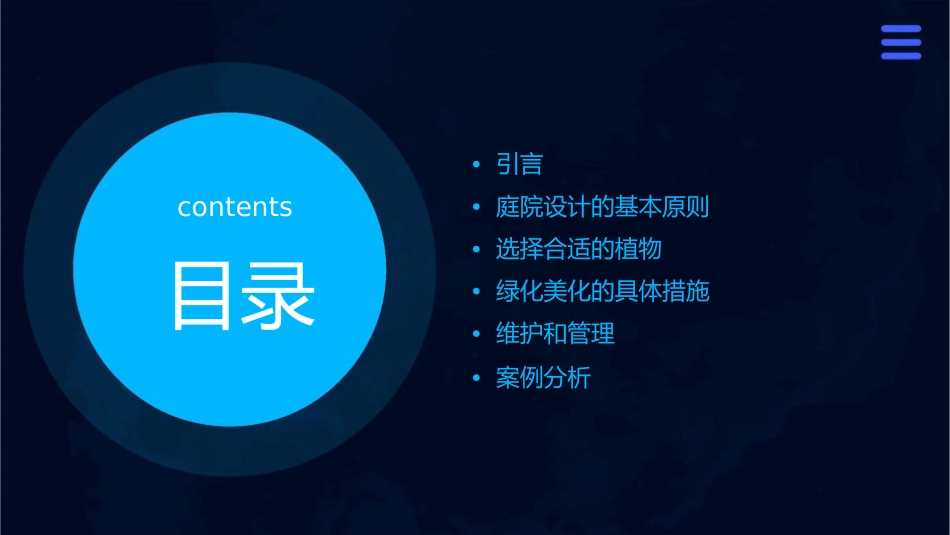 contents

目录

• 引言
• 庭院设计的基本原则
• 选择合适的植物
• 绿化美化的具体措施
• 维护和管理
• 案例分析